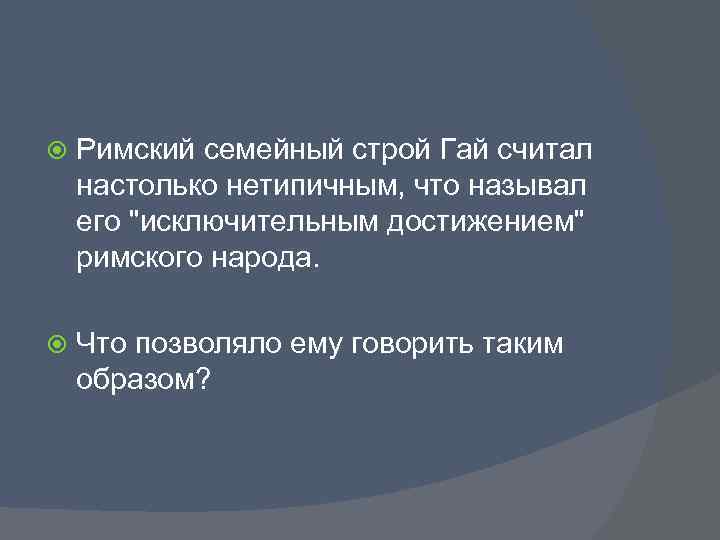 Римский семейный строй Гай считал настолько нетипичным, что называл его "исключительным достижением" римского народа.

Что позволяло ему говорить таким образом?